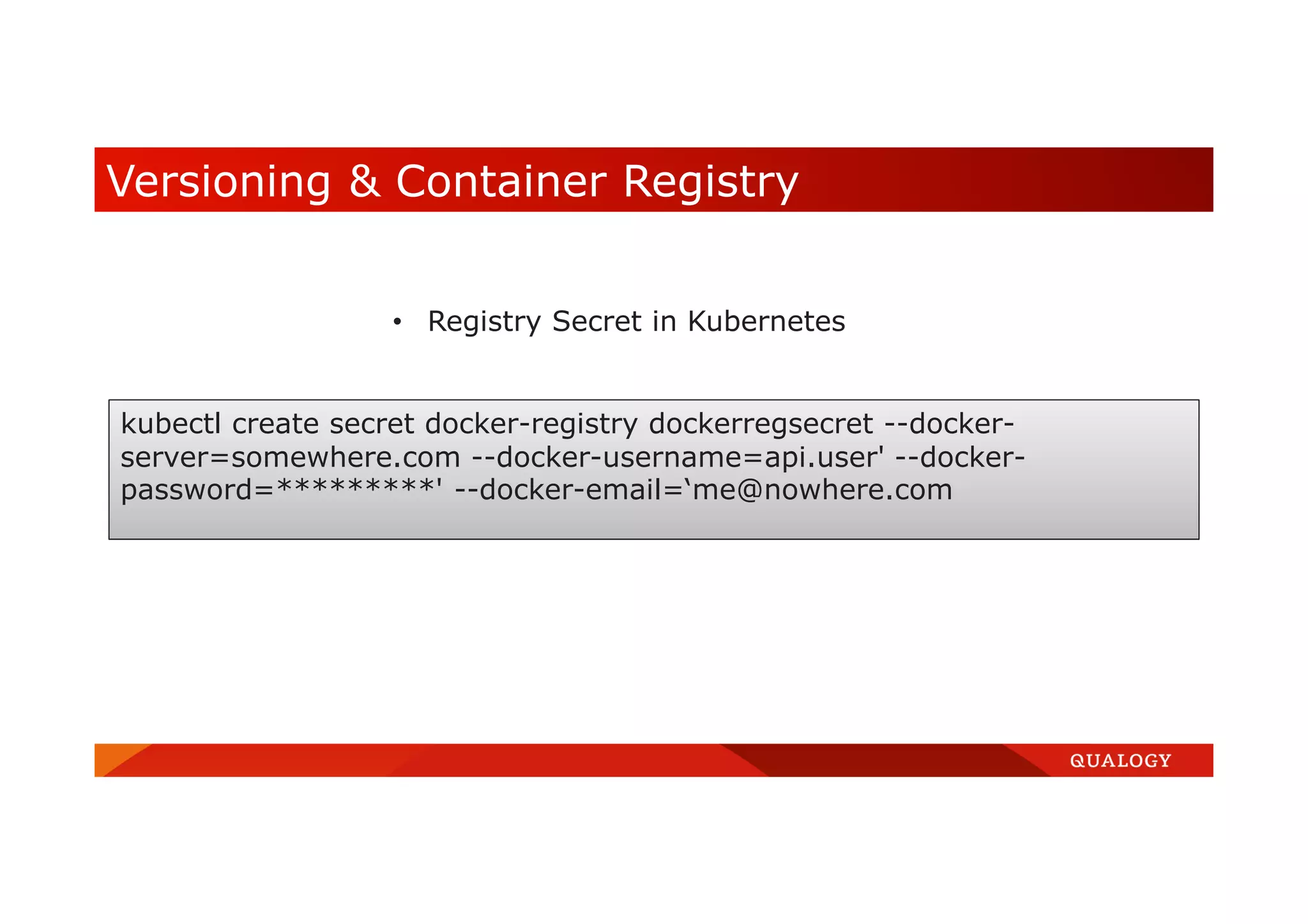 Versioning & Container Registry

• Registry Secret in Kubernetes

kubectl create secret docker-registry dockerregsecret --docker-server=somewhere.com --docker-username=api.user' --docker-password=*********' --docker-email=‘me@nowhere.com

QUALOGY